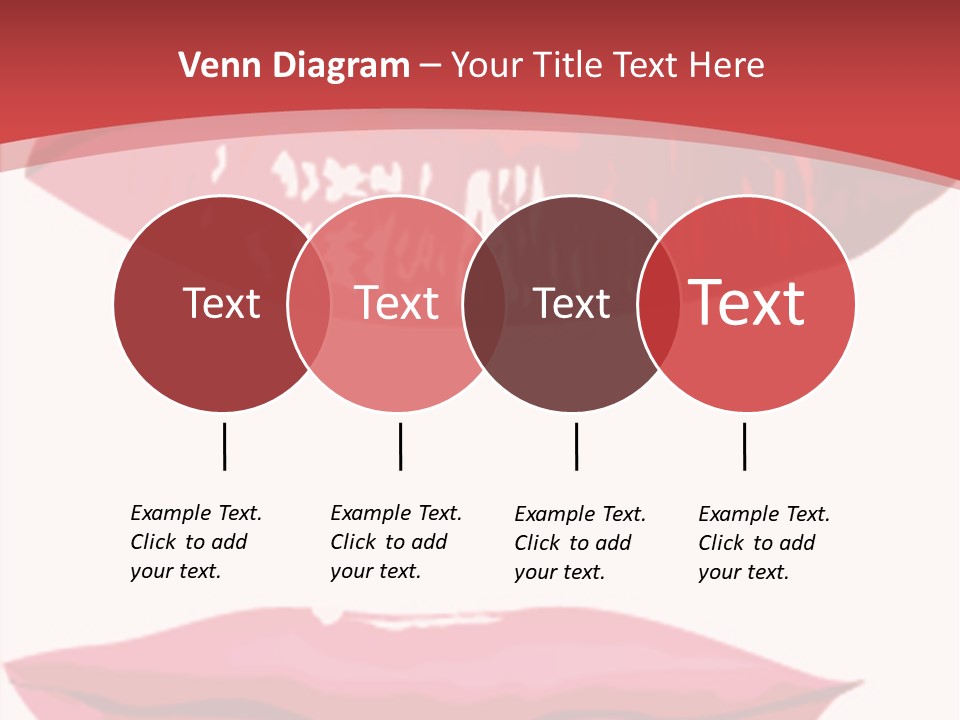 Venn Diagram – Your Title Text Here

Text

Text

Text

Text

Example Text. Click to add your text.

Example Text. Click to add your text.

Example Text. Click to add your text.

Example Text. Click to add your text.